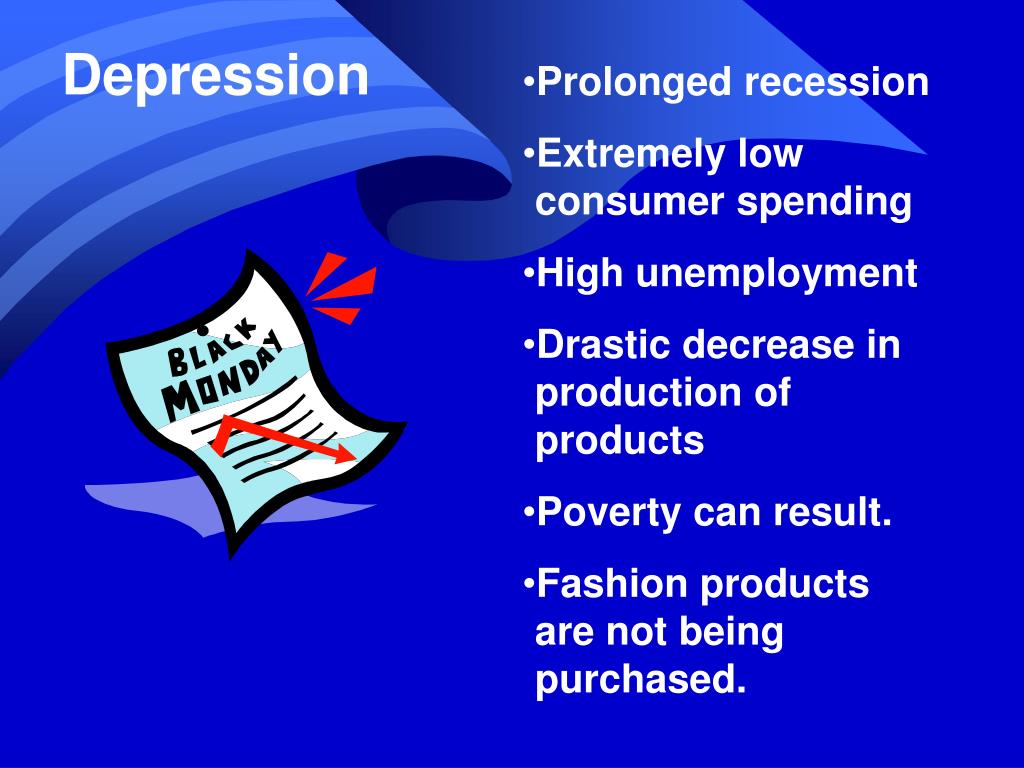 Depression

•Prolonged recession

•Extremely low consumer spending

•High unemployment

•Drastic decrease in production of products

•Poverty can result.

•Fashion products are not being purchased.

BLACK MONDAY